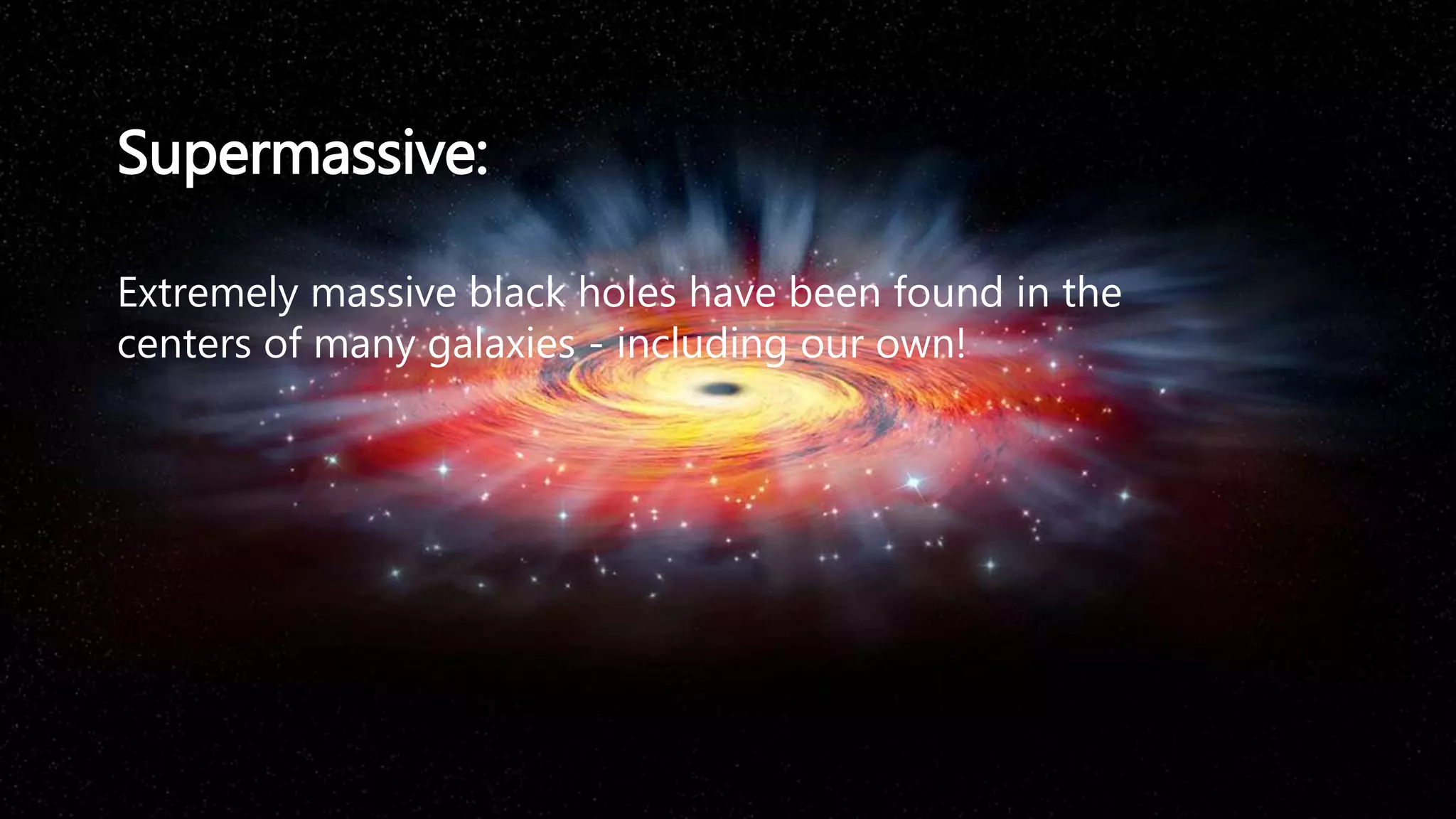 Supermassive:

Extremely massive black holes have been found in the centers of many galaxies - including our own!